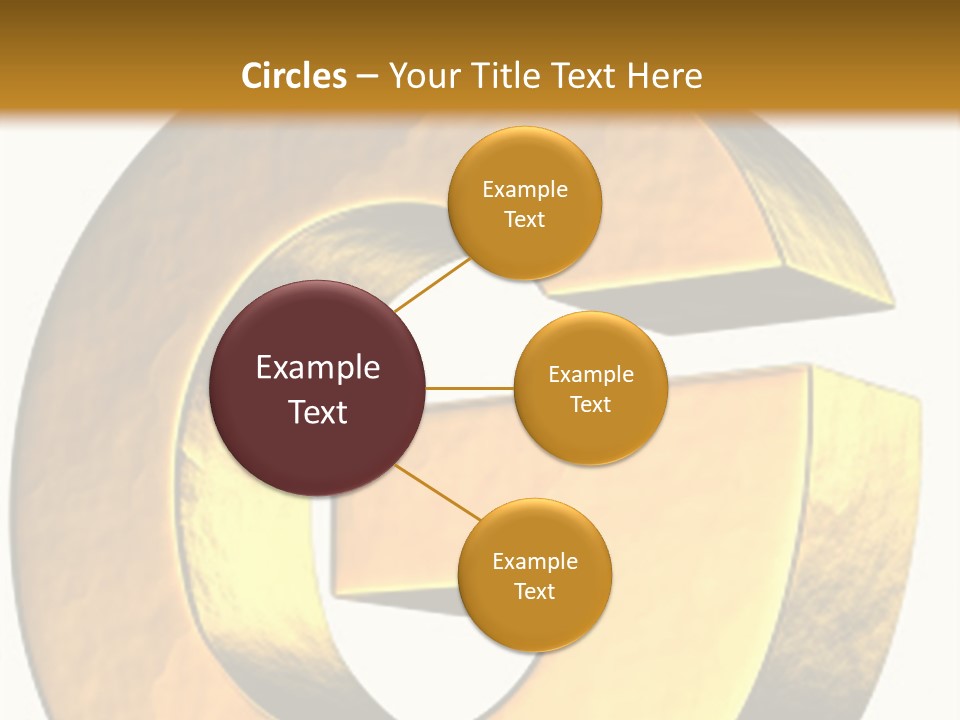 Circles – Your Title Text Here

Example Text

Example Text

Example Text

Example Text